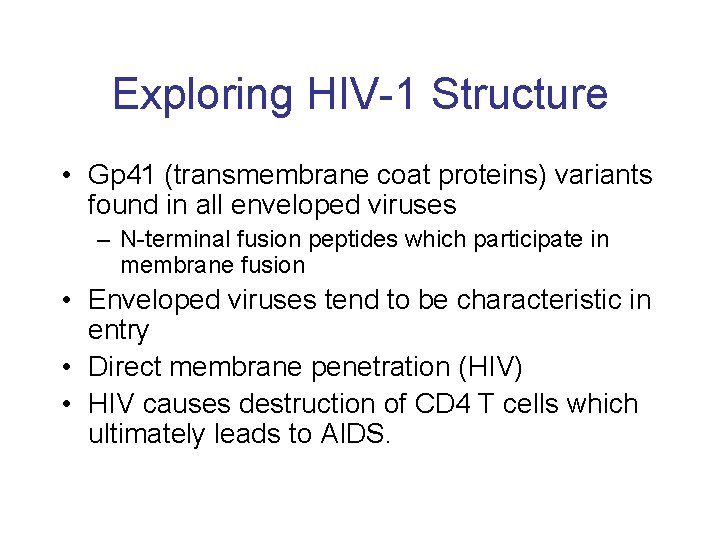 Exploring HIV-1 Structure

• Gp41 (transmembrane coat proteins) variants found in all enveloped viruses
– N-terminal fusion peptides which participate in membrane fusion
• Enveloped viruses tend to be characteristic in entry
• Direct membrane penetration (HIV)
• HIV causes destruction of CD4 T cells which ultimately leads to AIDS.